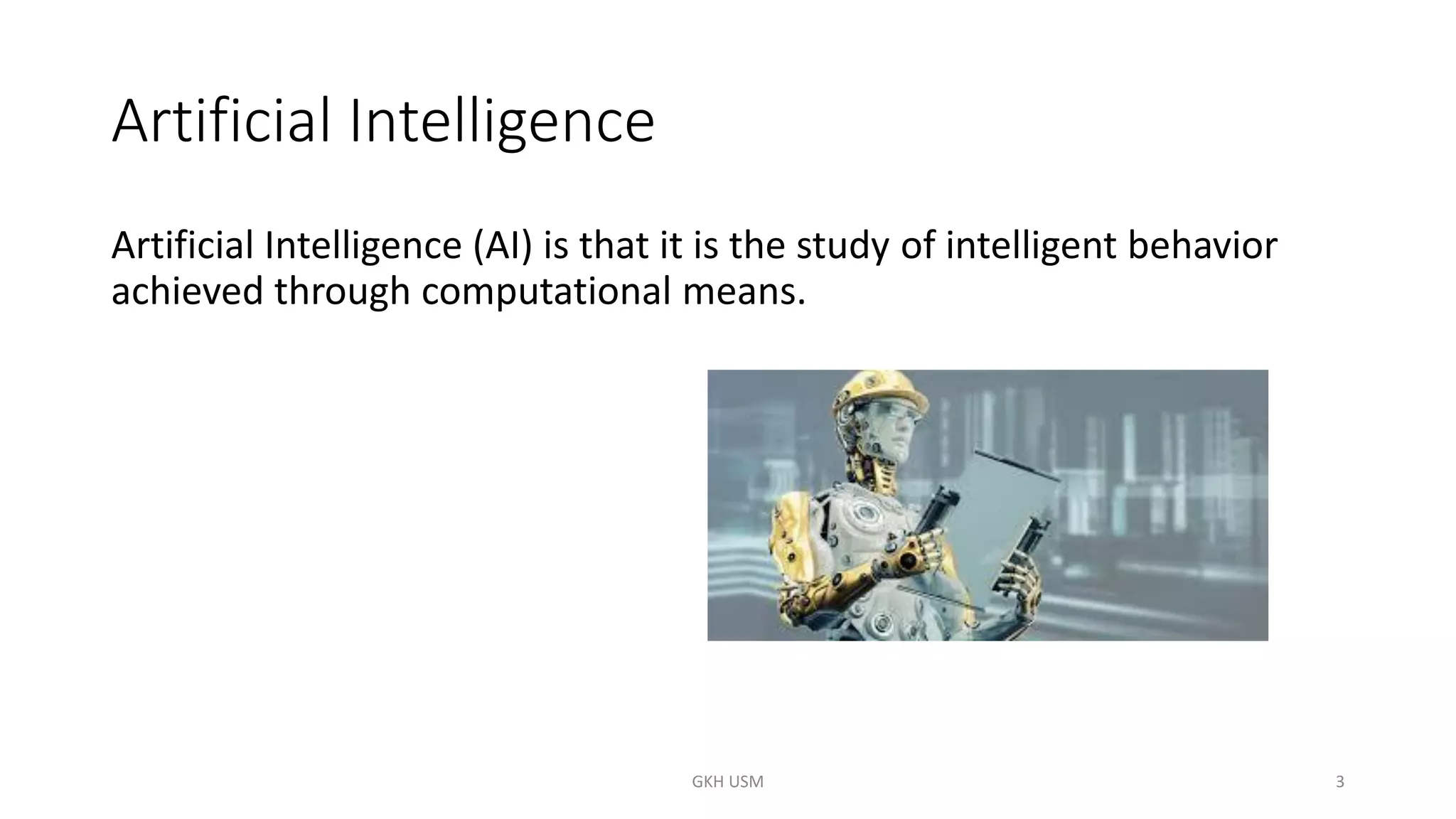 Artificial Intelligence

Artificial Intelligence (AI) is that it is the study of intelligent behavior achieved through computational means.

GKH USM

3